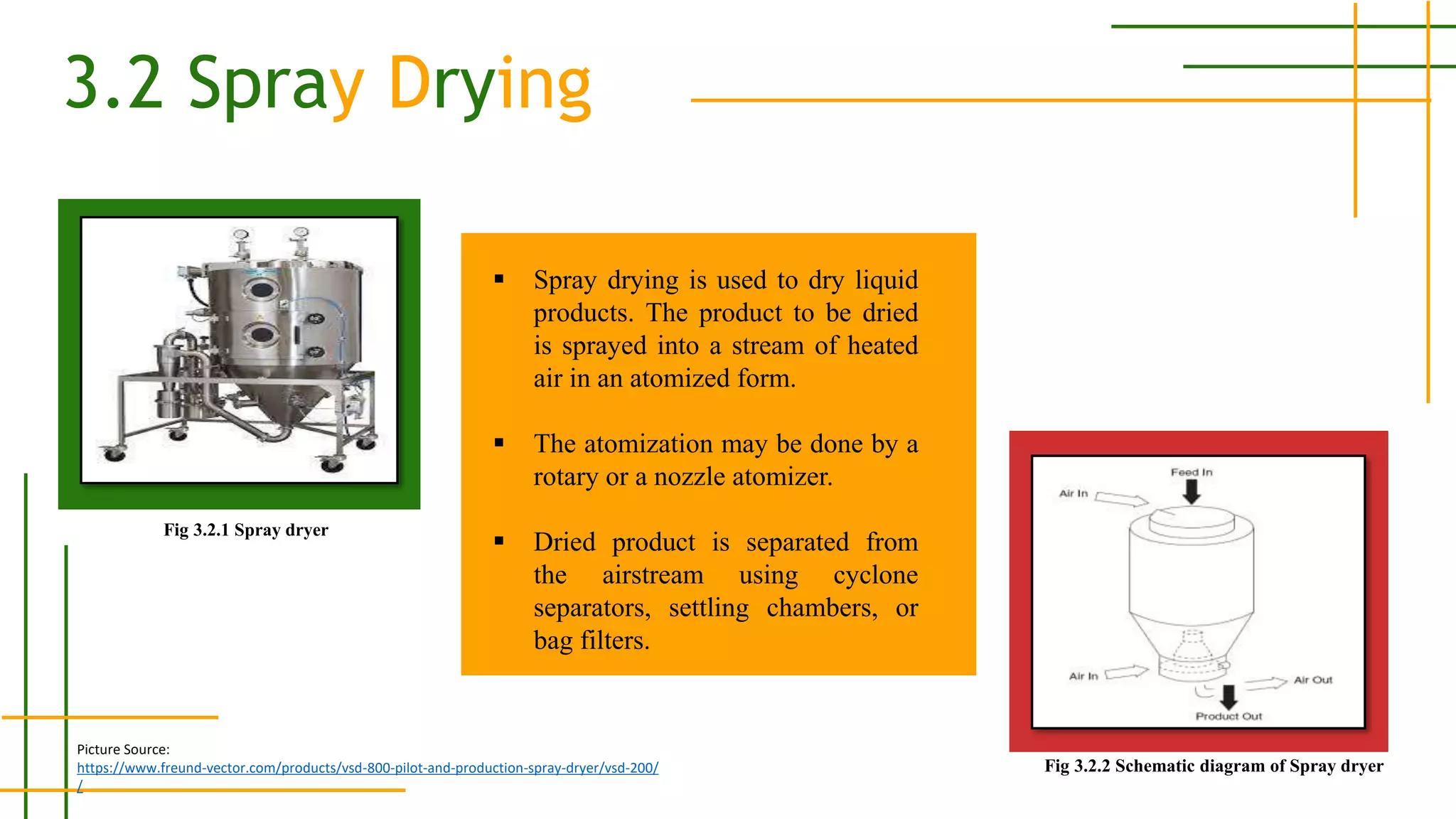 3.2 Spray Drying

Fig 3.2.1 Spray dryer

▪ Spray drying is used to dry liquid products. The product to be dried is sprayed into a stream of heated air in an atomized form.

▪ The atomization may be done by a rotary or a nozzle atomizer.

▪ Dried product is separated from the airstream using cyclone separators, settling chambers, or bag filters.

Feed In
Air In
Air In
Air Out
Product Out

Fig 3.2.2 Schematic diagram of Spray dryer

Picture Source:
https://www.freund-vector.com/products/vsd-800-pilot-and-production-spray-dryer/vsd-200/
/